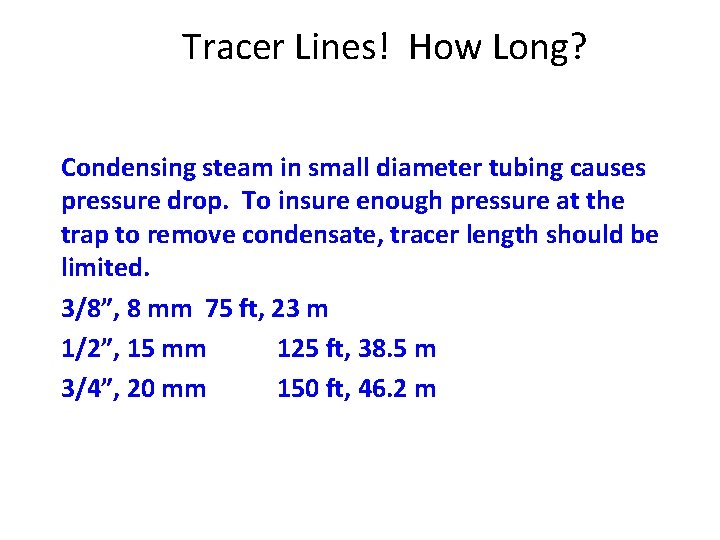 Tracer Lines!  How Long?

Condensing steam in small diameter tubing causes pressure drop.  To insure enough pressure at the trap to remove condensate, tracer length should be limited.

3/8”, 8 mm  75 ft, 23 m

1/2”, 15 mm		125 ft, 38.5 m

3/4”, 20 mm		150 ft, 46.2 m